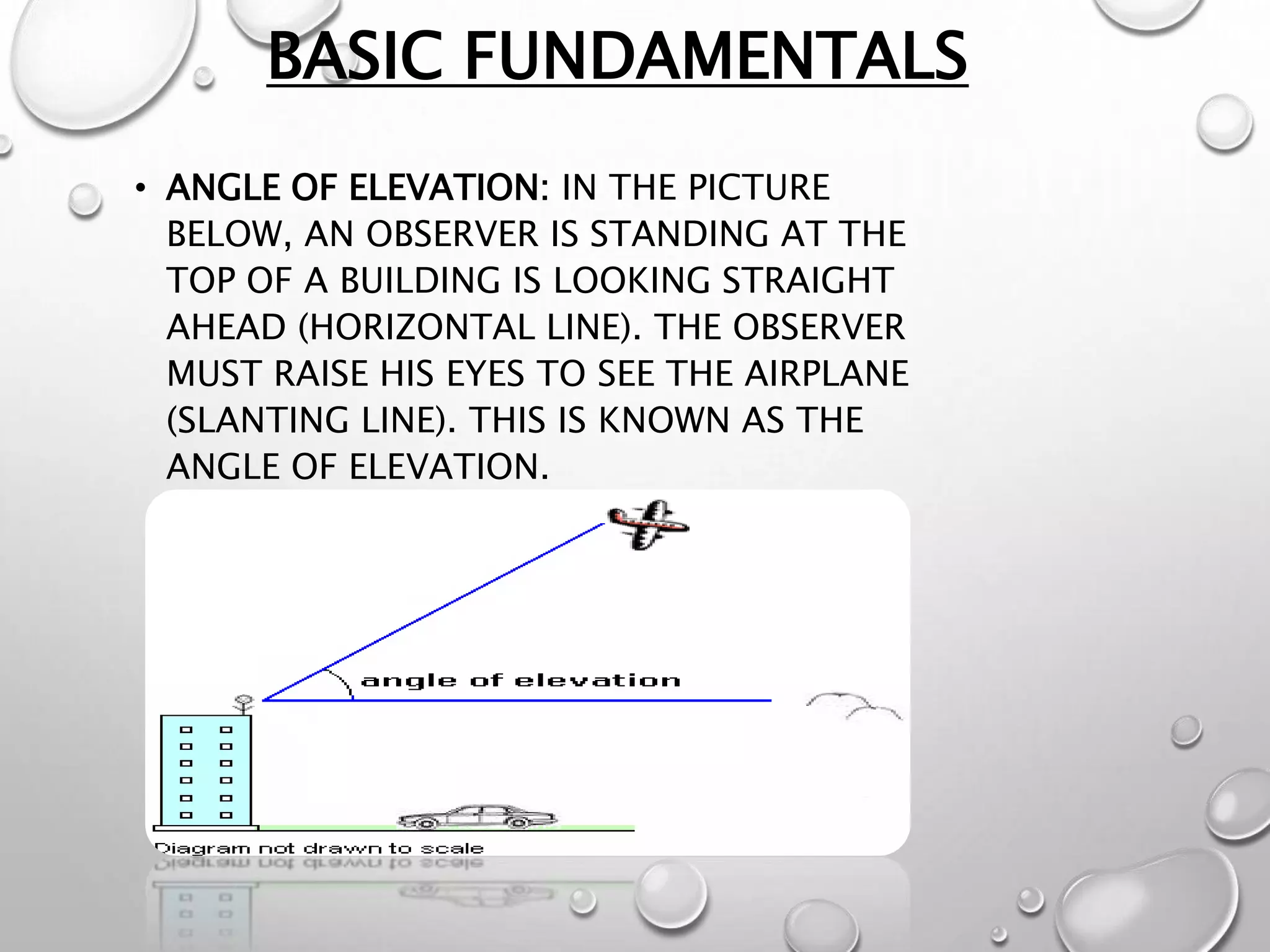 BASIC FUNDAMENTALS

• ANGLE OF ELEVATION: IN THE PICTURE BELOW, AN OBSERVER IS STANDING AT THE TOP OF A BUILDING IS LOOKING STRAIGHT AHEAD (HORIZONTAL LINE). THE OBSERVER MUST RAISE HIS EYES TO SEE THE AIRPLANE (SLANTING LINE). THIS IS KNOWN AS THE ANGLE OF ELEVATION.

angle of elevation

Diagram not drawn to scale